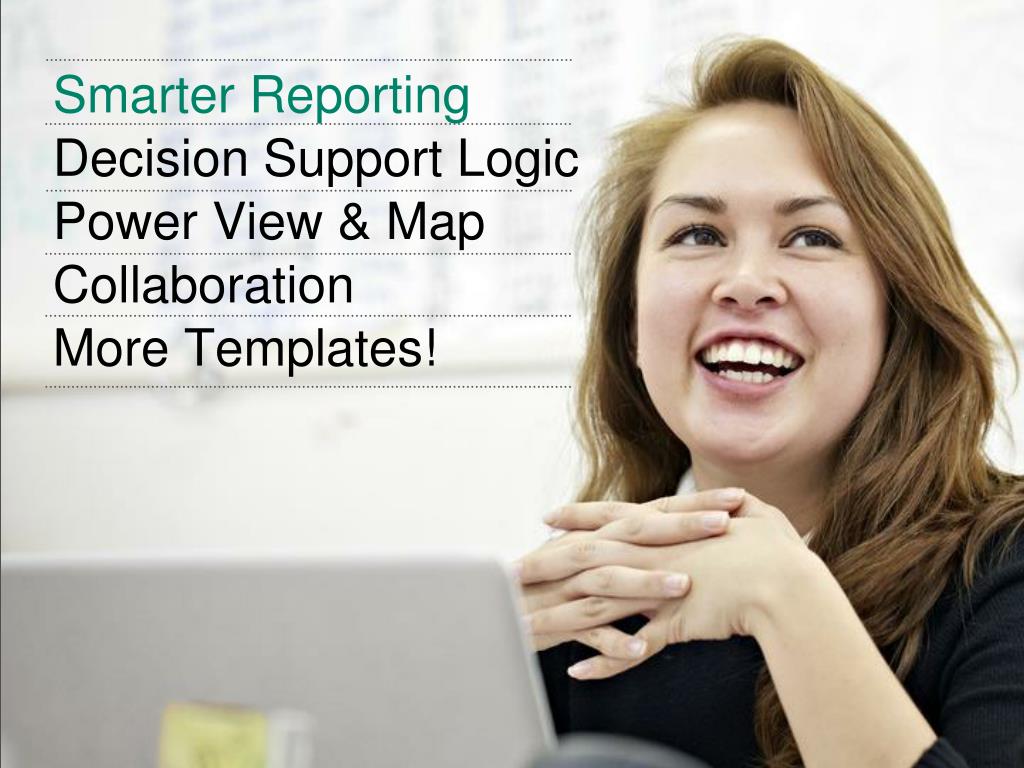 Smarter Reporting
Decision Support Logic
Power View & Map
Collaboration
More Templates!